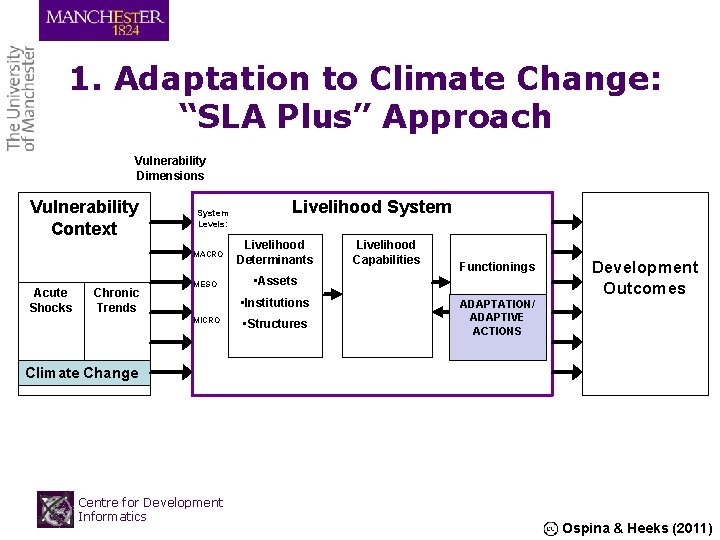 MANCHESTER
1824

The University
of Manchester

1. Adaptation to Climate Change: "SLA Plus" Approach

Vulnerability Dimensions

Vulnerability Context

Acute Shocks

Chronic Trends

Climate Change

Livelihood System

System Levels:

MACRO

MESO

MICRO

Livelihood Determinants
•Assets
•Institutions
•Structures

Livelihood Capabilities

Functionings

ADAPTATION/ ADAPTIVE ACTIONS

Development Outcomes

Centre for Development Informatics

Ospina & Heeks (2011)